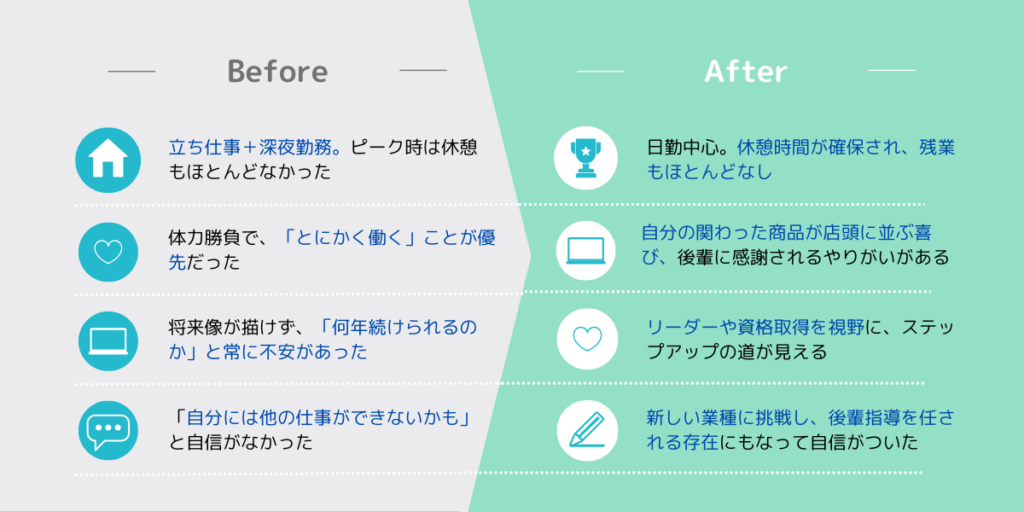 Before

立ち仕事＋深夜勤務。ピーク時は休憩もほとんどなかった

体力勝負で、「とにかく働く」ことが優先だった

将来像が描けず、「何年続けられるのか」と常に不安があった

「自分には他の仕事ができないかも」と自信がなかった

After

日勤中心。休憩時間が確保され、残業もほとんどなし

自分の関わった商品が店頭に並ぶ喜び、後輩に感謝されるやりがいがある

リーダーや資格取得を視野に、ステップアップの道が見える

新しい業種に挑戦し、後輩指導を任される存在にもなって自信がついた